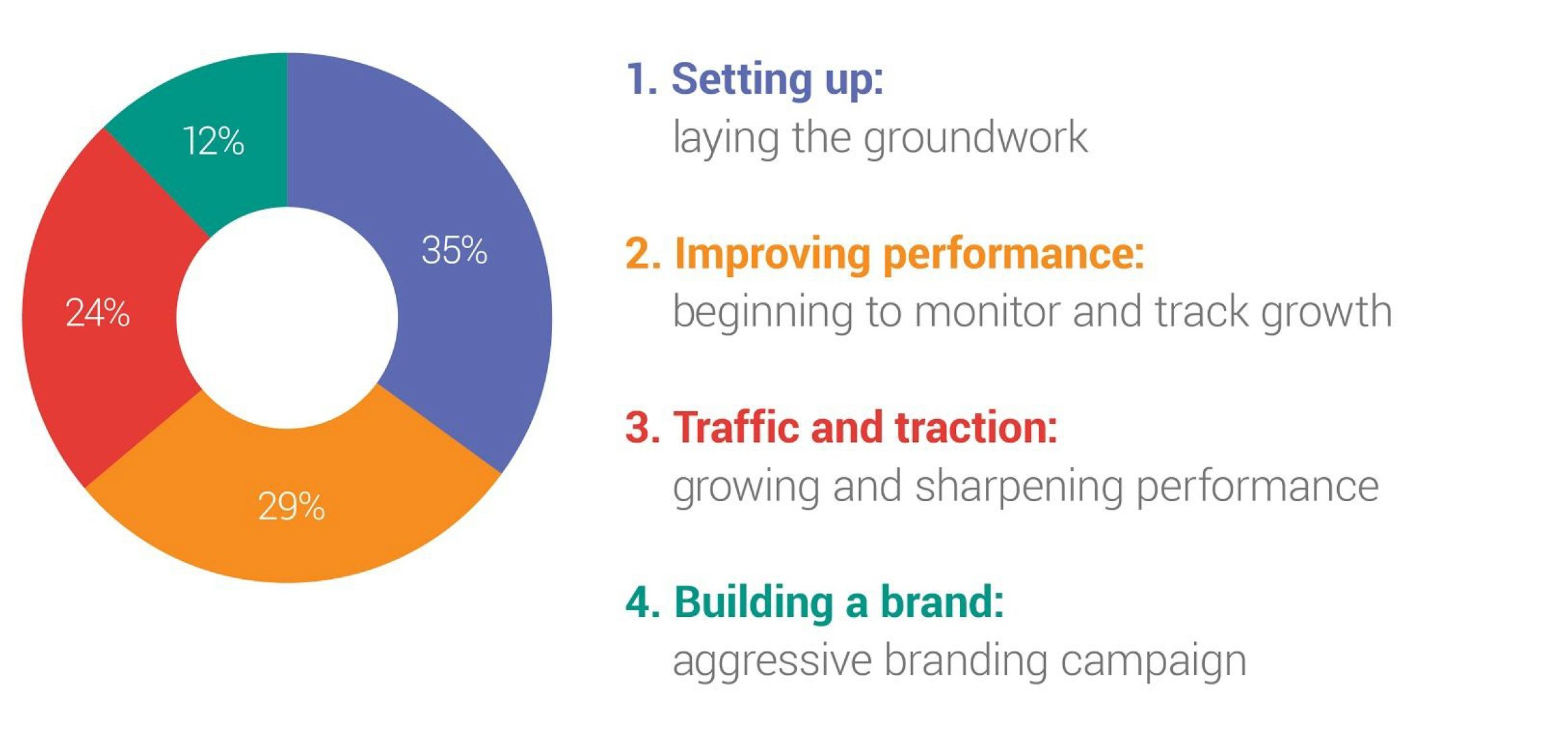 12%

35%

24%

29%

1. Setting up:
laying the groundwork

2. Improving performance:
beginning to monitor and track growth

3. Traffic and traction:
growing and sharpening performance

4. Building a brand:
aggressive branding campaign